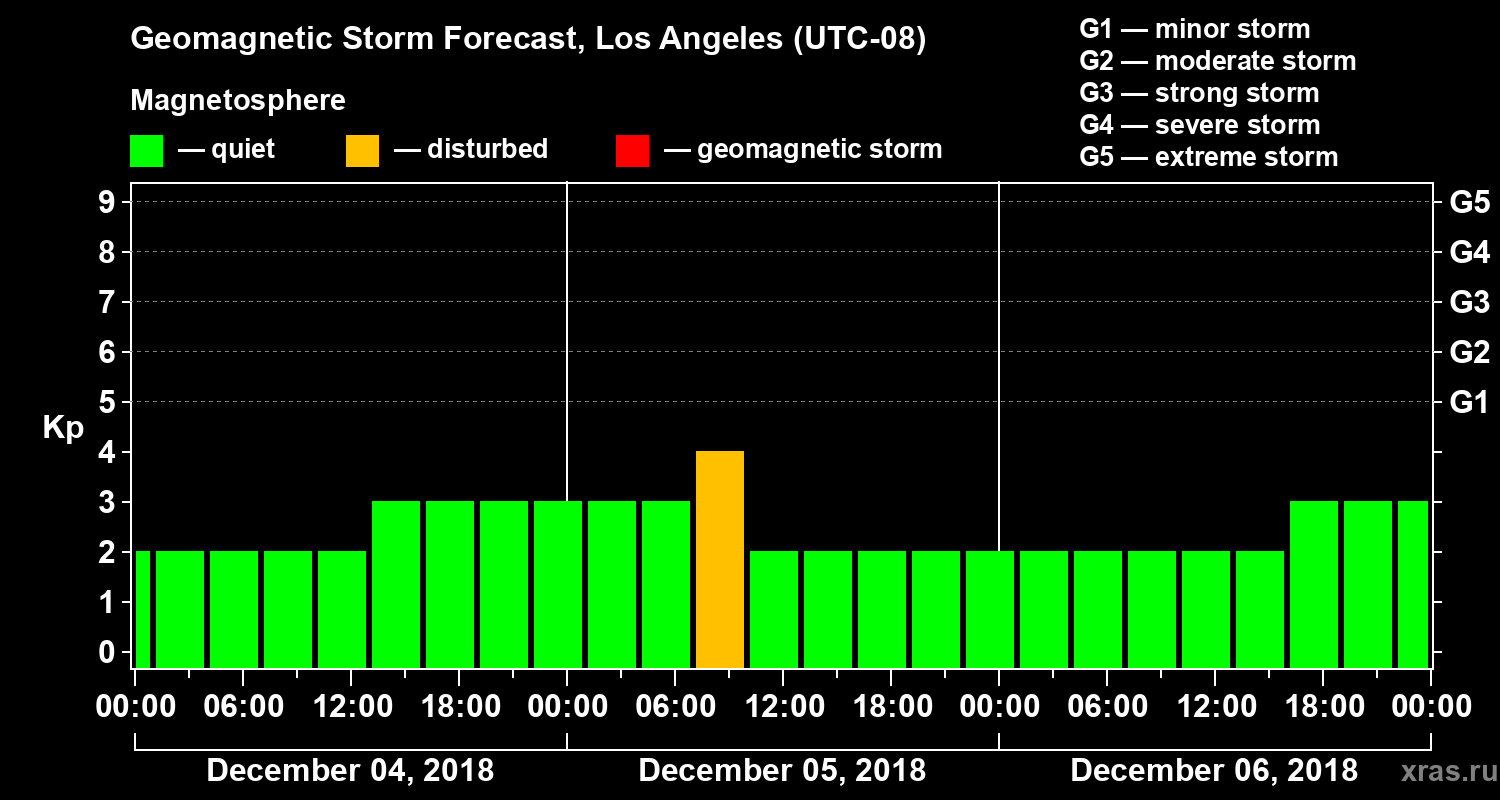 Geomagnetic Storm Forecast, Los Angeles (UTC-08)

Magnetosphere

— quiet — disturbed — geomagnetic storm

G1 — minor storm
G2 — moderate storm
G3 — strong storm
G4 — severe storm
G5 — extreme storm

Kp

9
8
7
6
5
4
3
2
1
0

G5
G4
G3
G2
G1

00:00 06:00 12:00 18:00 00:00 06:00 12:00 18:00 00:00 06:00 12:00 18:00 00:00

December 04, 2018
December 05, 2018
December 06, 2018

xras.ru